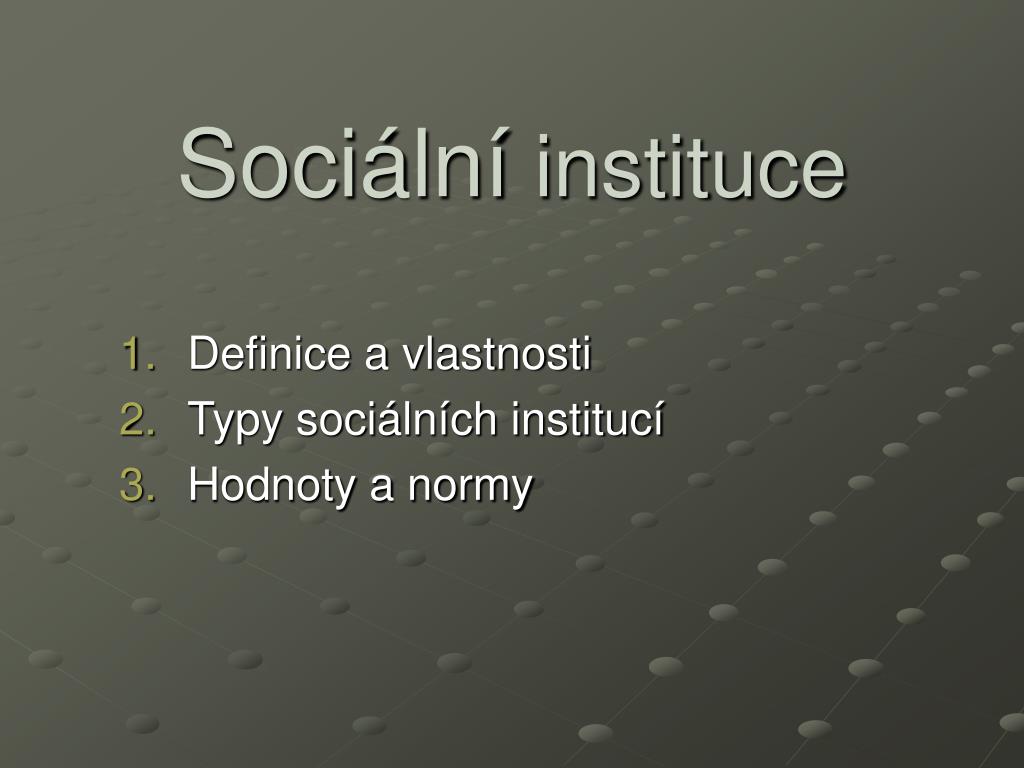 Sociální instituce

1. Definice a vlastnosti
2. Typy sociálních institucí
3. Hodnoty a normy